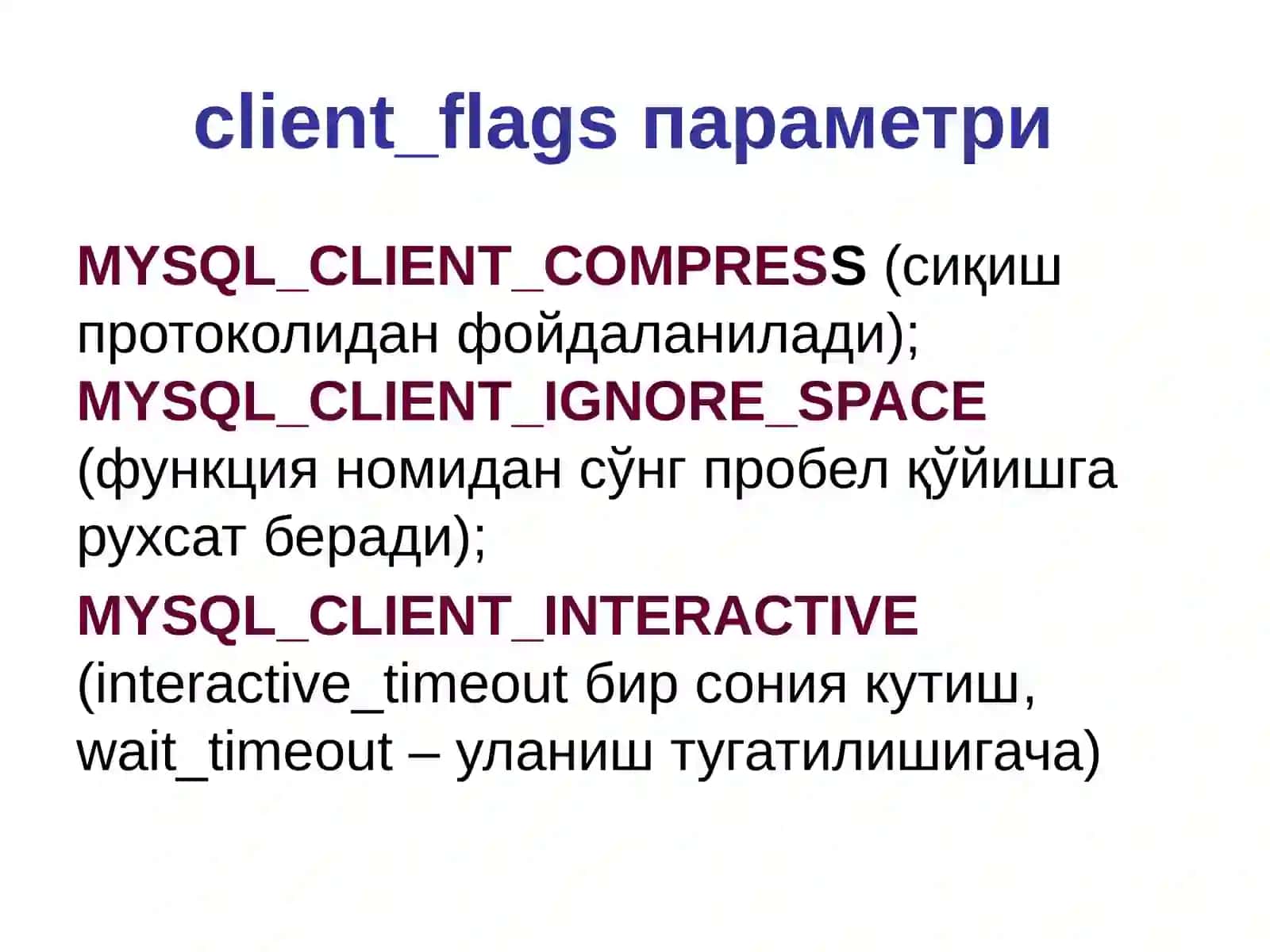 client_flags параметри

MYSQL_CLIENT_COMPRESS (сиқиш протоколидан фойдаланилади);
MYSQL_CLIENT_IGNORE_SPACE (функция номидан сўнг пробел қўйишга рухсат беради);

MYSQL_CLIENT_INTERACTIVE (interactive_timeout бир сония кутиш, wait_timeout – уланиш тугатилишигача)